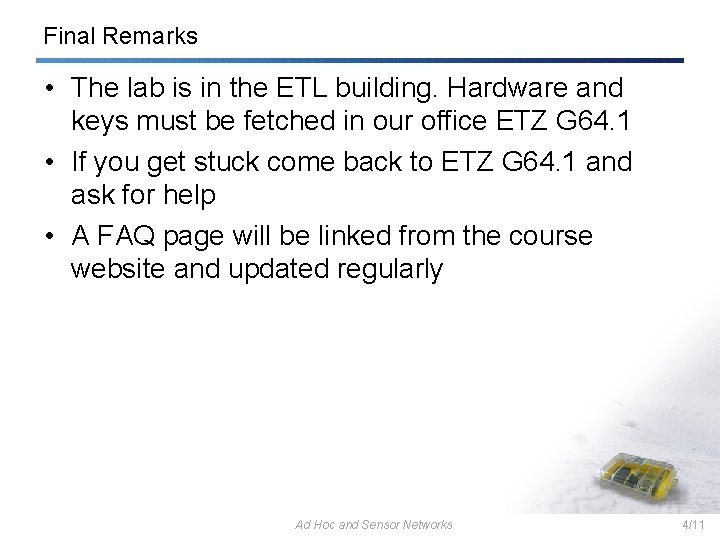 Final Remarks

• The lab is in the ETL building. Hardware and keys must be fetched in our office ETZ G64.1

• If you get stuck come back to ETZ G64.1 and ask for help

• A FAQ page will be linked from the course website and updated regularly

Ad Hoc and Sensor Networks

4/11